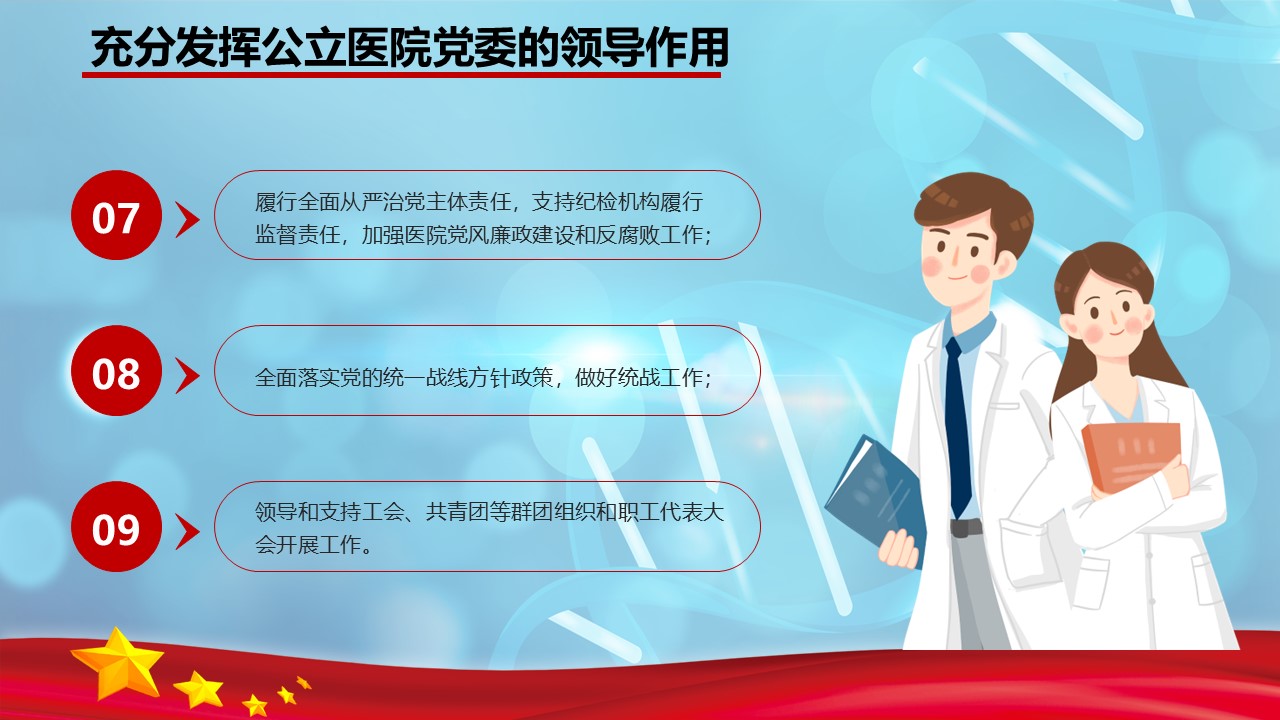 充分发挥公立医院党委的领导作用

07

履行全面从严治党主体责任，支持纪检机构履行监督责任，加强医院党风廉政建设和反腐败工作；

08

全面落实党的统一战线方针政策，做好统战工作；

09

领导和支持工会、共青团等群团组织和职工代表大会开展工作。